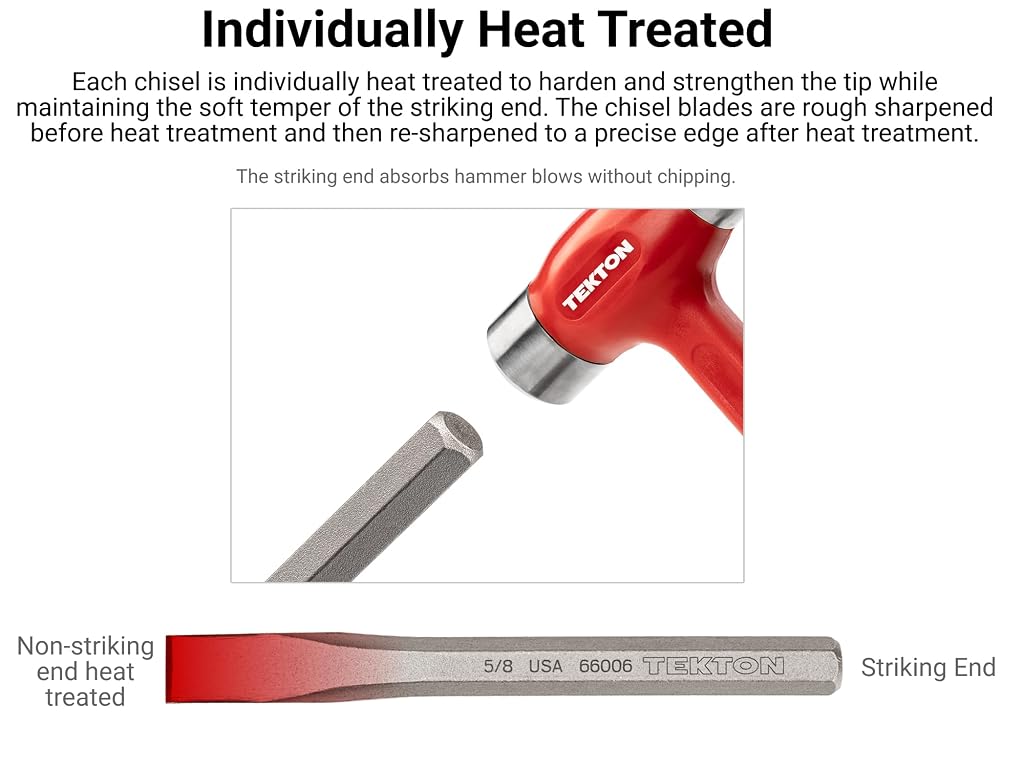 Individually Heat Treated

Each chisel is individually heat treated to harden and strengthen the tip while maintaining the soft temper of the striking end. The chisel blades are rough sharpened before heat treatment and then re-sharpened to a precise edge after heat treatment.

The striking end absorbs hammer blows without chipping.

TEKTON

Non-striking end heat treated

5/8 USA 66006 TEKTON

Striking End